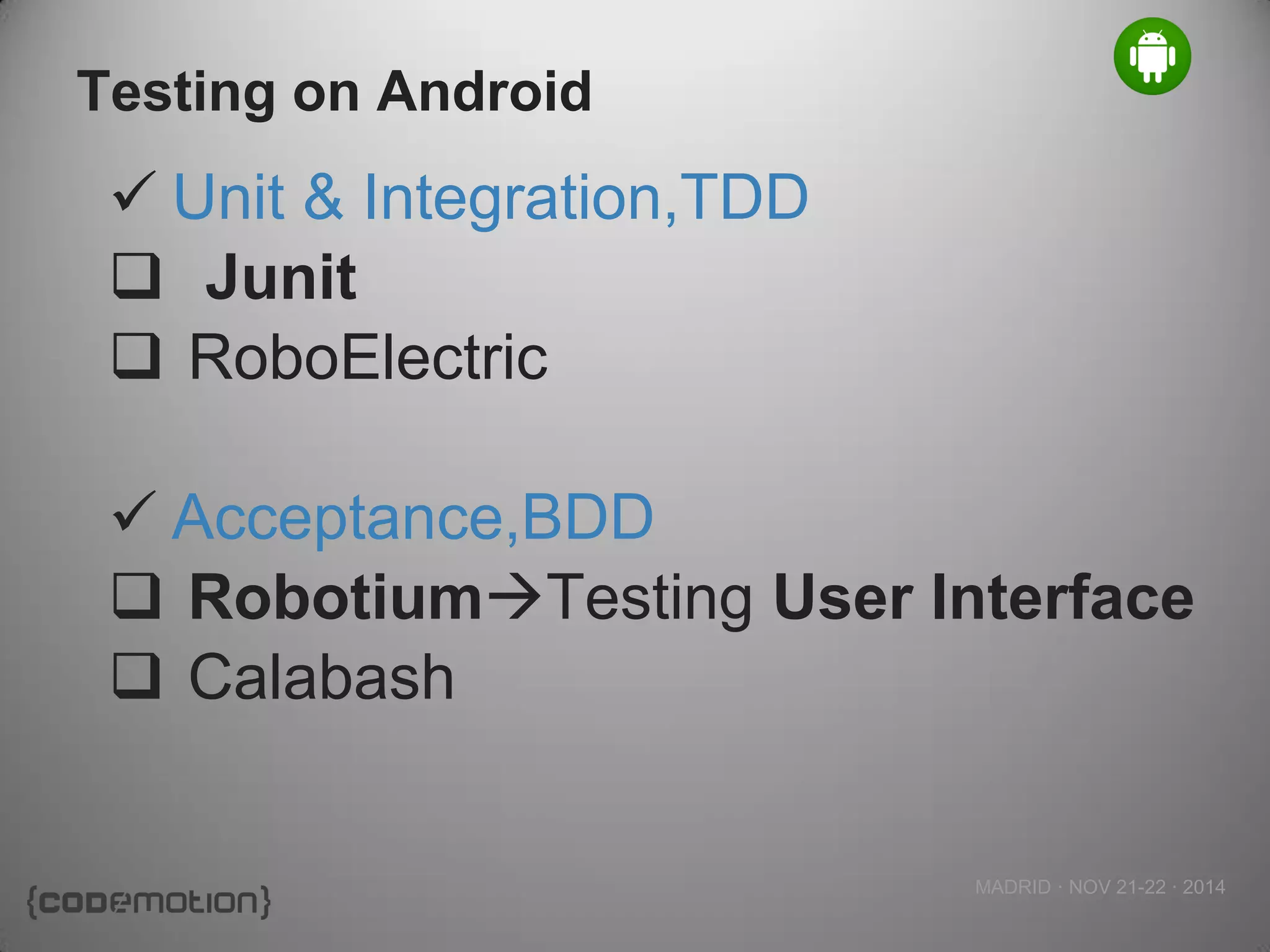 Testing on Android

✓ Unit & Integration,TDD
❑ Junit
❑ RoboElectric

✓ Acceptance,BDD
❑ Robotium→Testing User Interface
❑ Calabash

{codemotion}

MADRID · NOV 21-22 · 2014